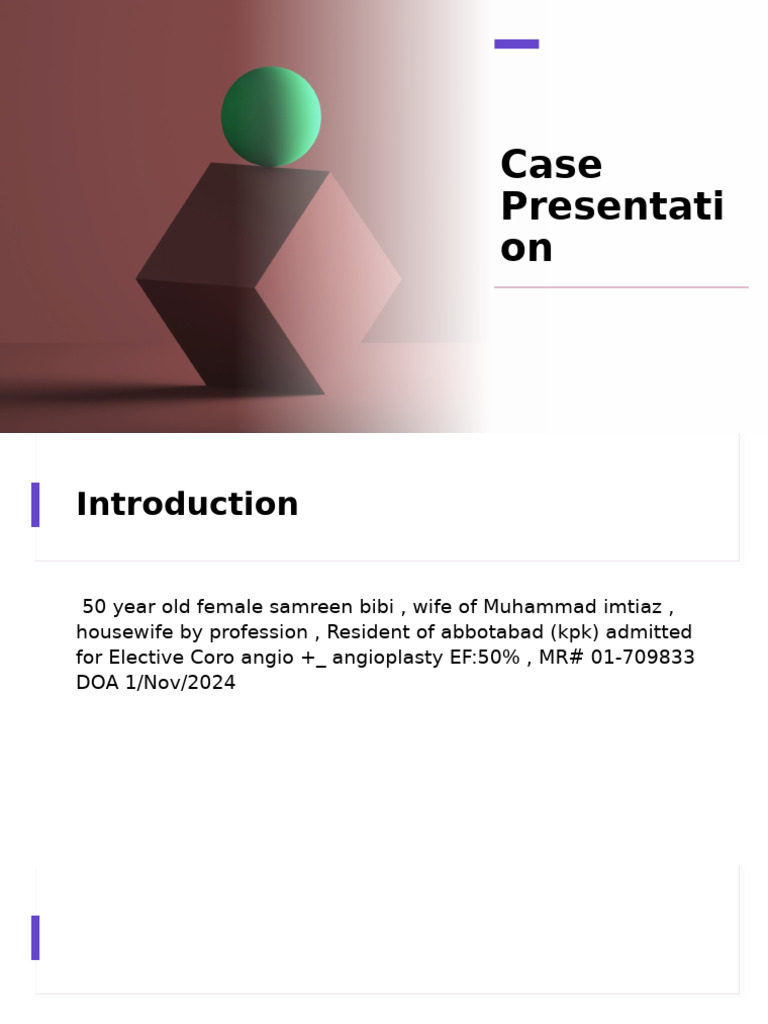 Case Presentation

Introduction

50 year old female samreen bibi , wife of Muhammad imtiaz , housewife by profession , Resident of abbotabad (kpk) admitted for Elective Coro angio +_ angioplasty EF:50% , MR# 01-709833 DOA 1/Nov/2024